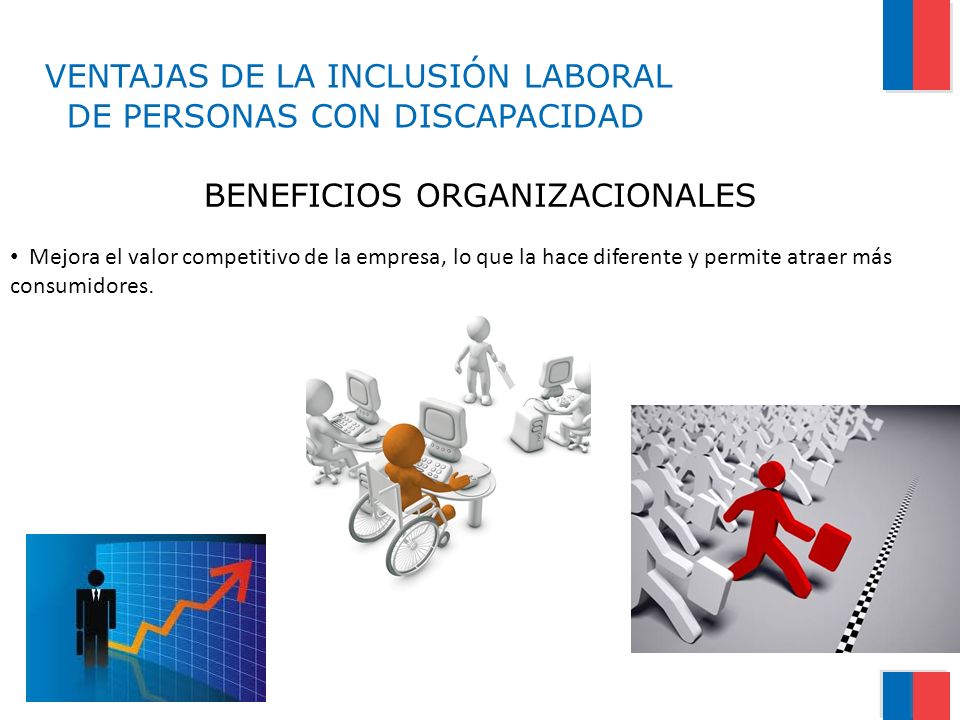 VENTAJAS DE LA INCLUSIÓN LABORAL DE PERSONAS CON DISCAPACIDAD

BENEFICIOS ORGANIZACIONALES

• Mejora el valor competitivo de la empresa, lo que la hace diferente y permite atraer más consumidores.